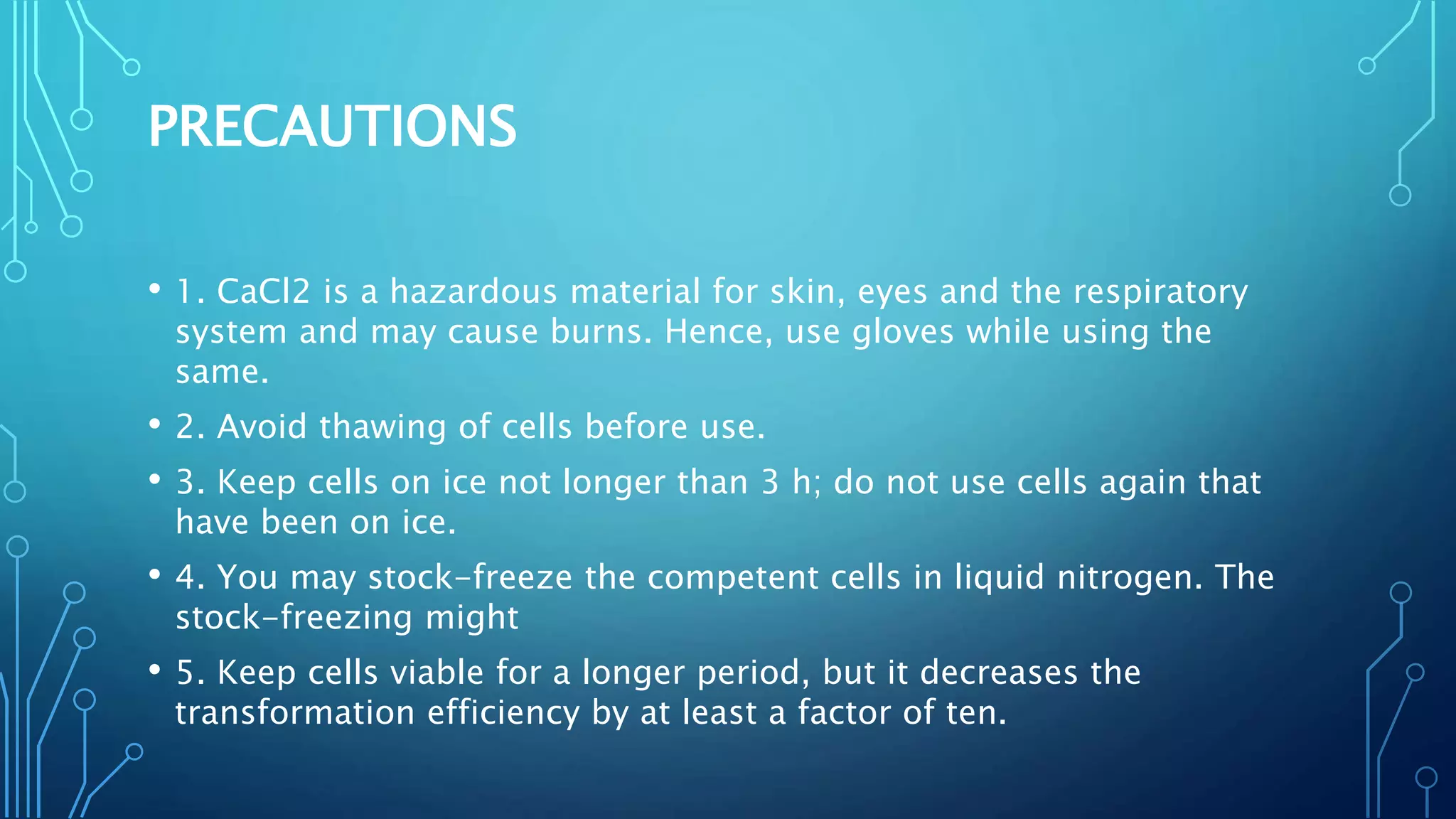 PRECAUTIONS

• 1. CaCl2 is a hazardous material for skin, eyes and the respiratory system and may cause burns. Hence, use gloves while using the same.

• 2. Avoid thawing of cells before use.

• 3. Keep cells on ice not longer than 3 h; do not use cells again that have been on ice.

• 4. You may stock-freeze the competent cells in liquid nitrogen. The stock-freezing might

• 5. Keep cells viable for a longer period, but it decreases the transformation efficiency by at least a factor of ten.